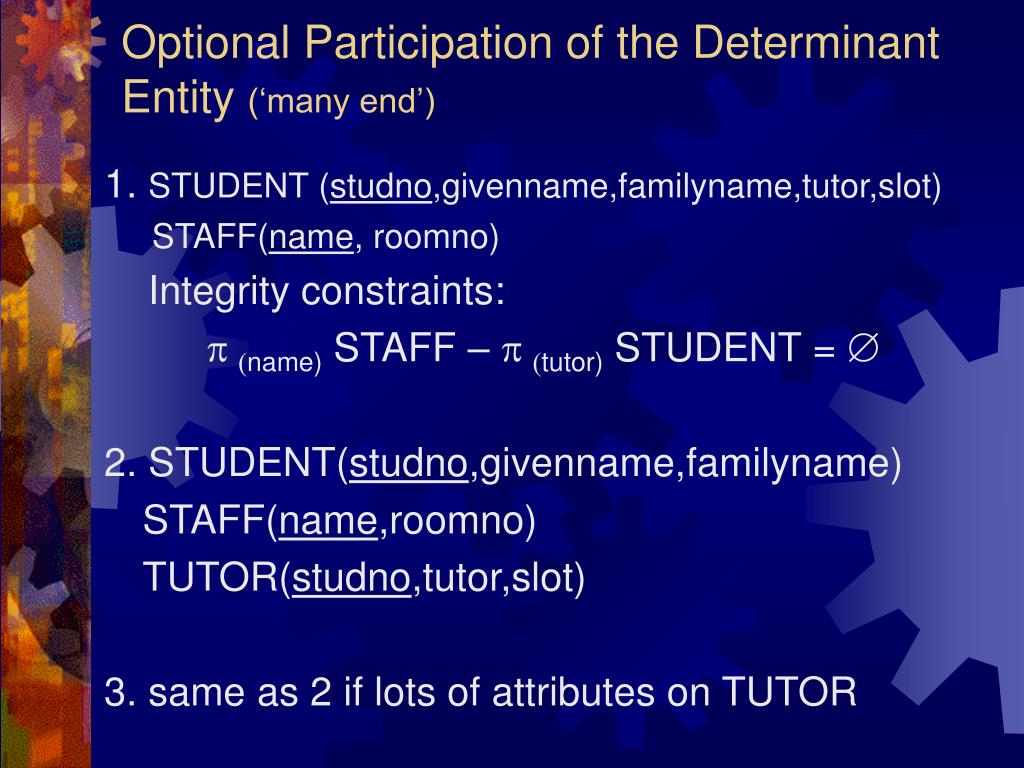 Optional Participation of the Determinant Entity (‘many end’)

1. STUDENT (studno,givenname,familyname,tutor,slot)
STAFF(name, roomno)
Integrity constraints:
$\pi_{(name)}$ STAFF – $\pi_{(tutor)}$ STUDENT = $\emptyset$

2. STUDENT(studno,givenname,familyname)
STAFF(name,roomno)
TUTOR(studno,tutor,slot)

3. same as 2 if lots of attributes on TUTOR